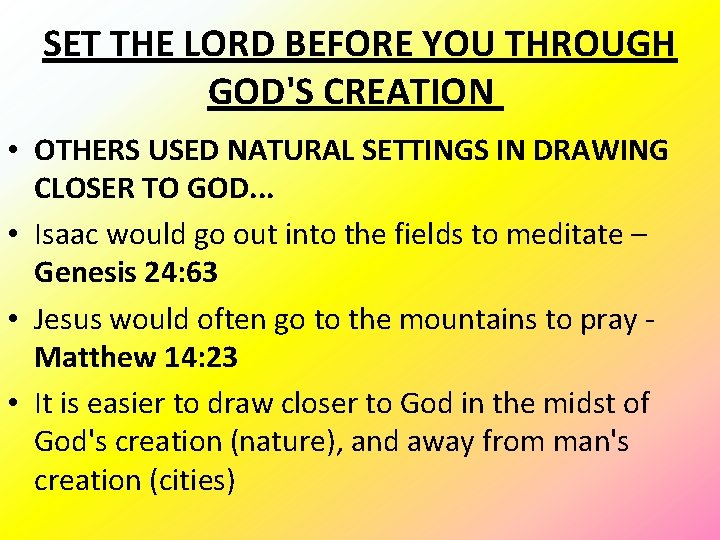 SET THE LORD BEFORE YOU THROUGH GOD'S CREATION

• OTHERS USED NATURAL SETTINGS IN DRAWING CLOSER TO GOD...

• Isaac would go out into the fields to meditate – Genesis 24:63

• Jesus would often go to the mountains to pray - Matthew 14:23

• It is easier to draw closer to God in the midst of God's creation (nature), and away from man's creation (cities)